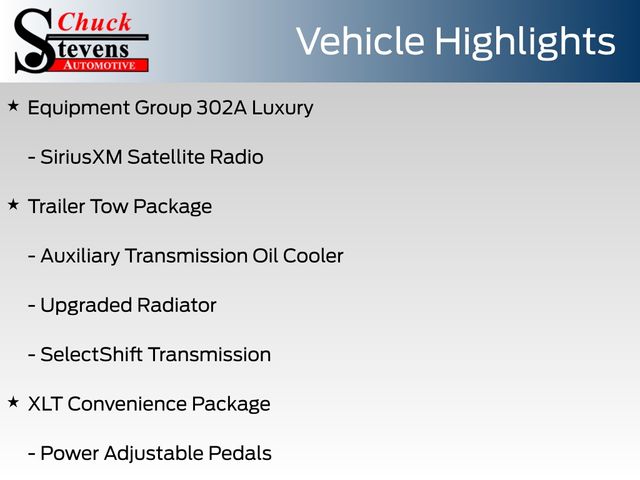 Chuck
Stevens
AUTOMOTIVE

Vehicle Highlights

★ Equipment Group 302A Luxury

- SiriusXM Satellite Radio

★ Trailer Tow Package

- Auxiliary Transmission Oil Cooler

- Upgraded Radiator

- SelectShift Transmission

★ XLT Convenience Package

- Power Adjustable Pedals